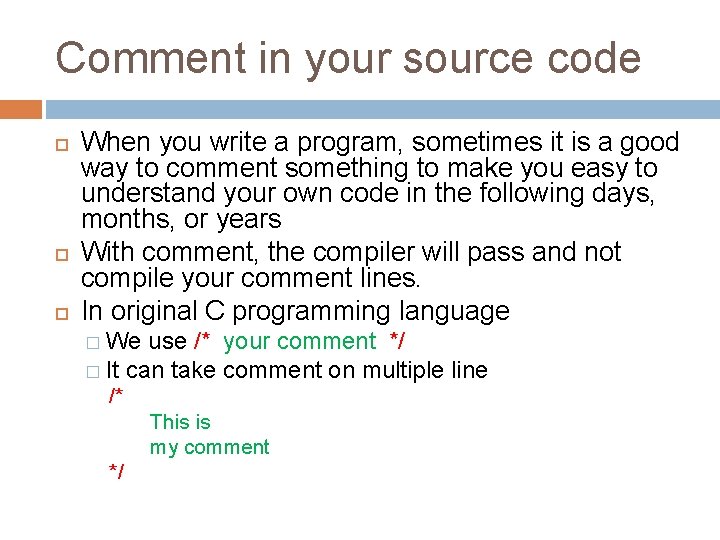 Comment in your source code

When you write a program, sometimes it is a good way to comment something to make you easy to understand your own code in the following days, months, or years

With comment, the compiler will pass and not compile your comment lines.

In original C programming language

We use /* your comment */

It can take comment on multiple line

/*
This is
my comment
*/